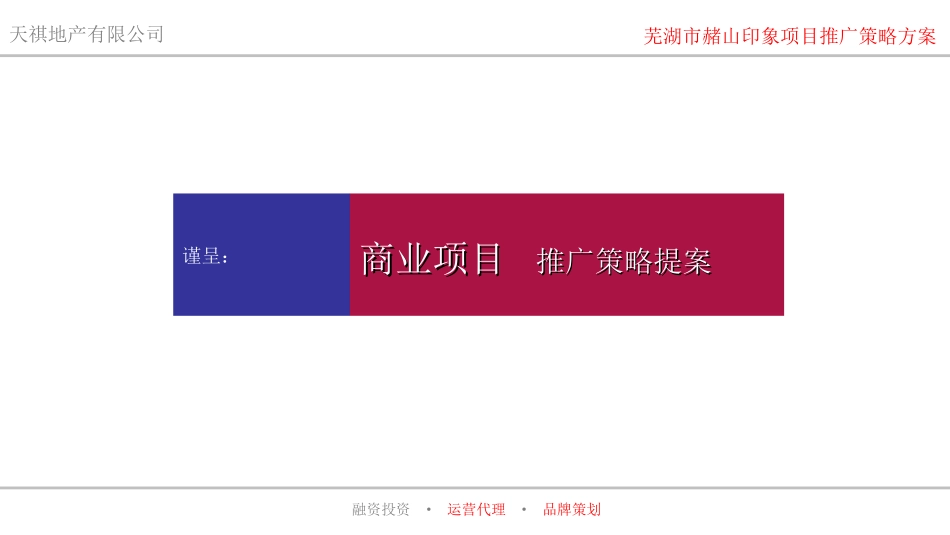 天祺地产有限公司

芜湖市赭山印象项目推广策略方案

谨呈：

商业项目 推广策略提案

融资投资 • 运营代理 • 品牌策划